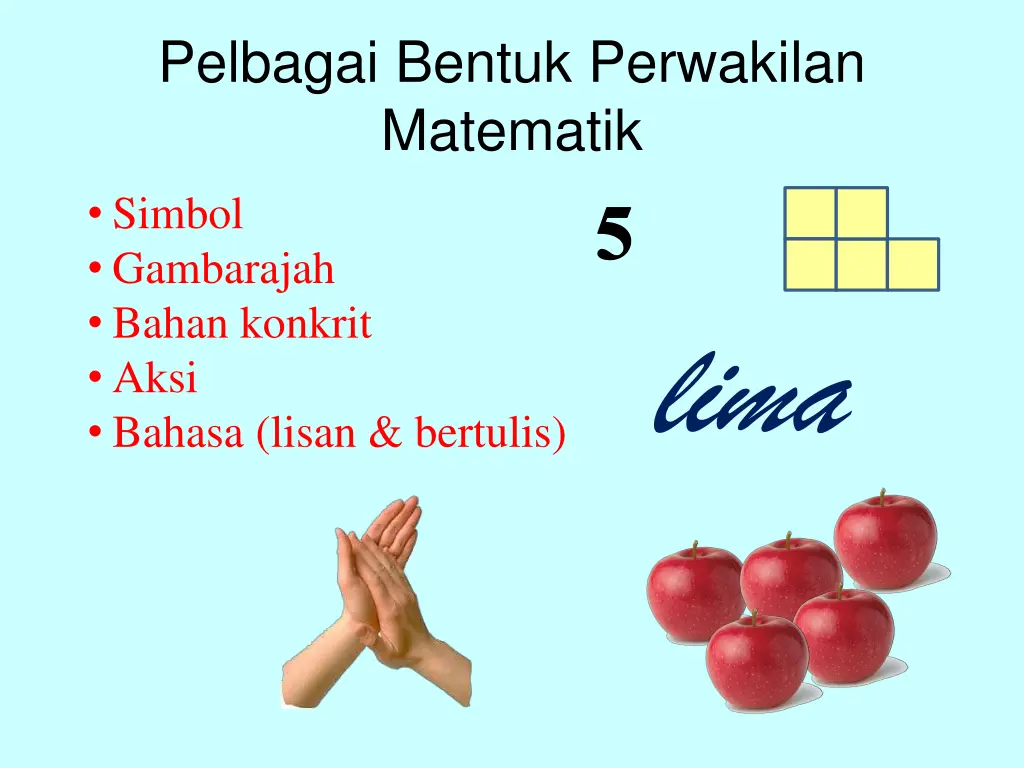 Pelbagai Bentuk Perwakilan Matematik

• Simbol
• Gambarajah
• Bahan konkrit
• Aksi
• Bahasa (lisan & bertulis)

5

lima